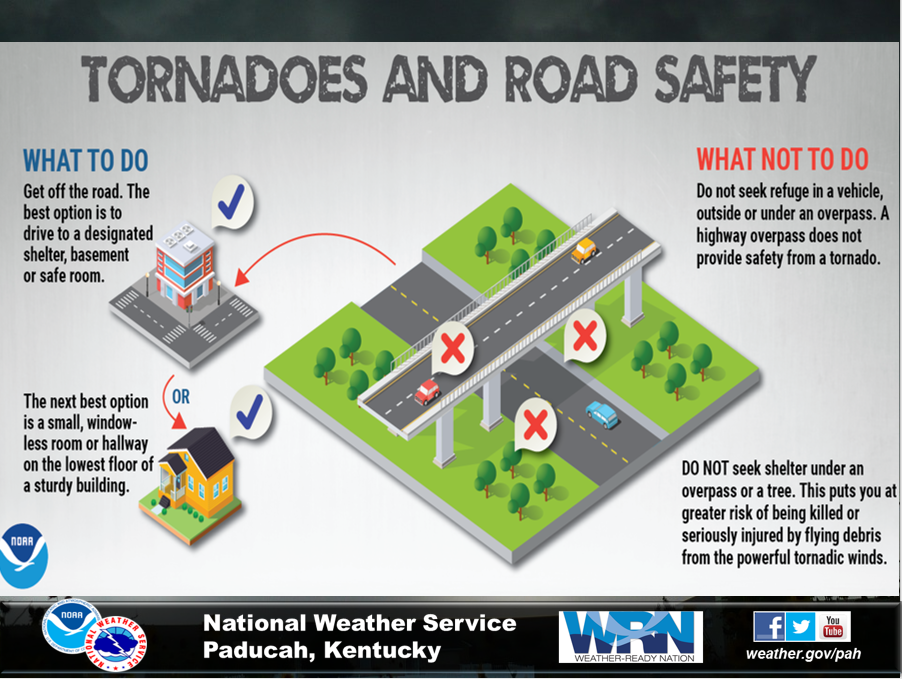 TORNADOES AND ROAD SAFETY

WHAT TO DO
Get off the road. The best option is to drive to a designated shelter, basement or safe room.

OR

The next best option is a small, windowless room or hallway on the lowest floor of a sturdy building.

WHAT NOT TO DO
Do not seek refuge in a vehicle, outside or under an overpass. A highway overpass does not provide safety from a tornado.

DO NOT seek shelter under an overpass or a tree. This puts you at greater risk of being killed or seriously injured by flying debris from the powerful tornadic winds.

NOAA

NOAA NATIONAL WEATHER SERVICE

National Weather Service
Paducah, Kentucky

WRN
WEATHER-READY NATION

f You Tube
weather.gov/pah